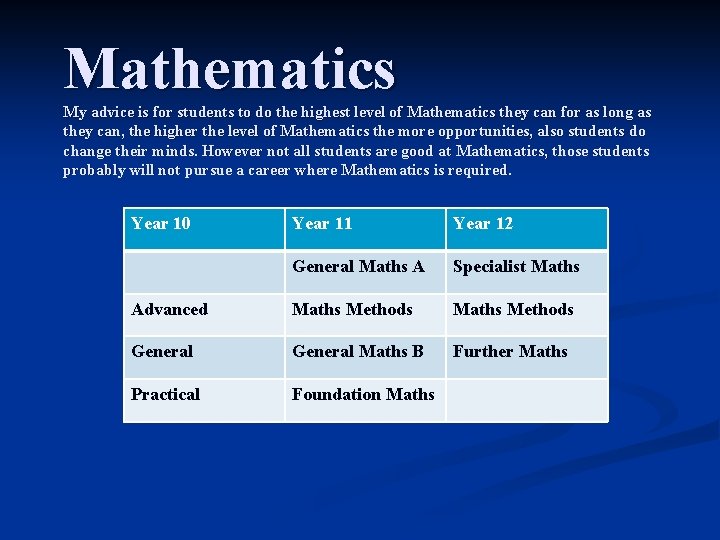 Mathematics

My advice is for students to do the highest level of Mathematics they can for as long as they can, the higher the level of Mathematics the more opportunities, also students do change their minds. However not all students are good at Mathematics, those students probably will not pursue a career where Mathematics is required.

| Year 10 | Year 11 | Year 12 |
|---|---|---|
| | General Maths A | Specialist Maths |
| Advanced | Maths Methods | Maths Methods |
| General | General Maths B | Further Maths |
| Practical | Foundation Maths | |